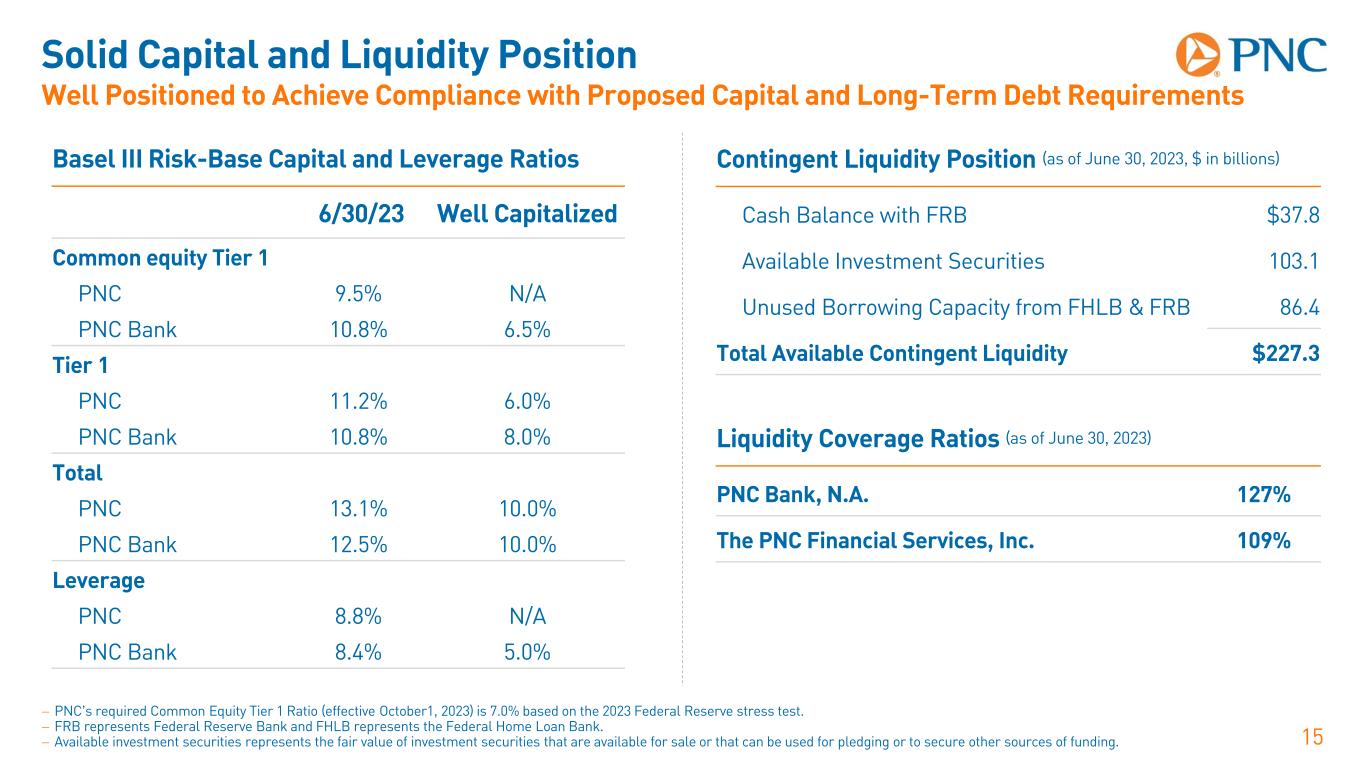 Solid Capital and Liquidity Position
Well Positioned to Achieve Compliance with Proposed Capital and Long-Term Debt Requirements

PNC

Basel III Risk-Base Capital and Leverage Ratios

| | 6/30/23 | Well Capitalized |
|---|---|---|
| Common equity Tier 1 | | |
| PNC | 9.5% | N/A |
| PNC Bank | 10.8% | 6.5% |
| Tier 1 | | |
| PNC | 11.2% | 6.0% |
| PNC Bank | 10.8% | 8.0% |
| Total | | |
| PNC | 13.1% | 10.0% |
| PNC Bank | 12.5% | 10.0% |
| Leverage | | |
| PNC | 8.8% | N/A |
| PNC Bank | 8.4% | 5.0% |

Contingent Liquidity Position (as of June 30, 2023, $ in billions)

| | |
|---|---|
| Cash Balance with FRB | $37.8 |
| Available Investment Securities | 103.1 |
| Unused Borrowing Capacity from FHLB & FRB | 86.4 |
| Total Available Contingent Liquidity | $227.3 |

Liquidity Coverage Ratios (as of June 30, 2023)

| | |
|---|---|
| PNC Bank, N.A. | 127% |
| The PNC Financial Services, Inc. | 109% |

– PNC's required Common Equity Tier 1 Ratio (effective October1, 2023) is 7.0% based on the 2023 Federal Reserve stress test.
– FRB represents Federal Reserve Bank and FHLB represents the Federal Home Loan Bank.
– Available investment securities represents the fair value of investment securities that are available for sale or that can be used for pledging or to secure other sources of funding.

15